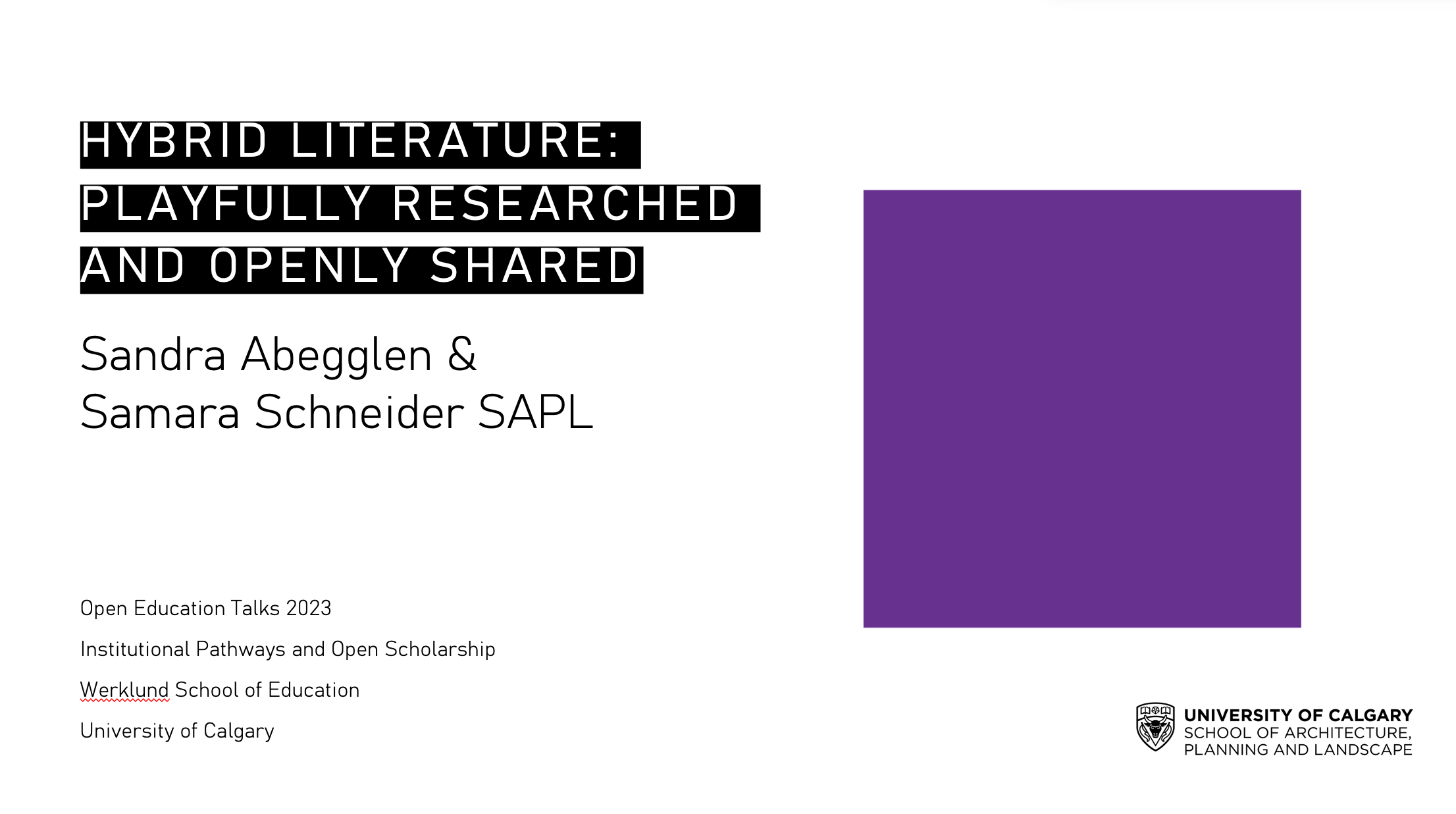 HYBRID LITERATURE: PLAYFULLY RESEARCHED AND OPENLY SHARED

Sandra Abegglen &
Samara Schneider SAPL

Open Education Talks 2023

Institutional Pathways and Open Scholarship

Werklund School of Education

University of Calgary

UNIVERSITY OF CALGARY
SCHOOL OF ARCHITECTURE, PLANNING AND LANDSCAPE